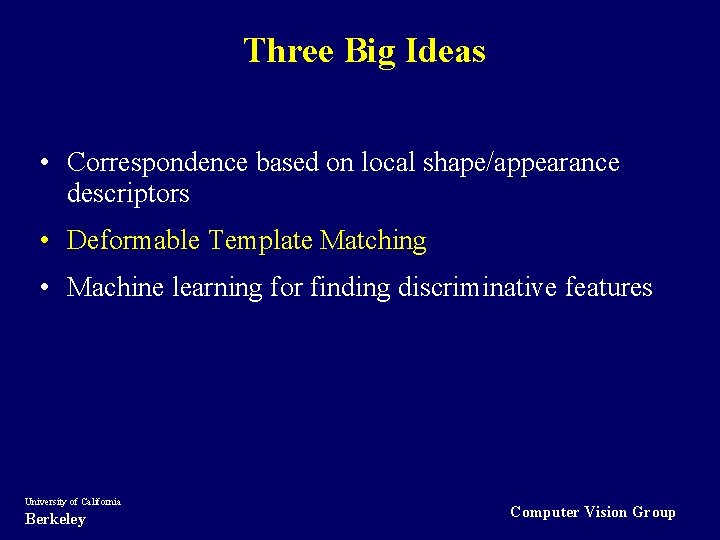 Three Big Ideas

• Correspondence based on local shape/appearance descriptors

• Deformable Template Matching

• Machine learning for finding discriminative features

University of California
Berkeley

Computer Vision Group